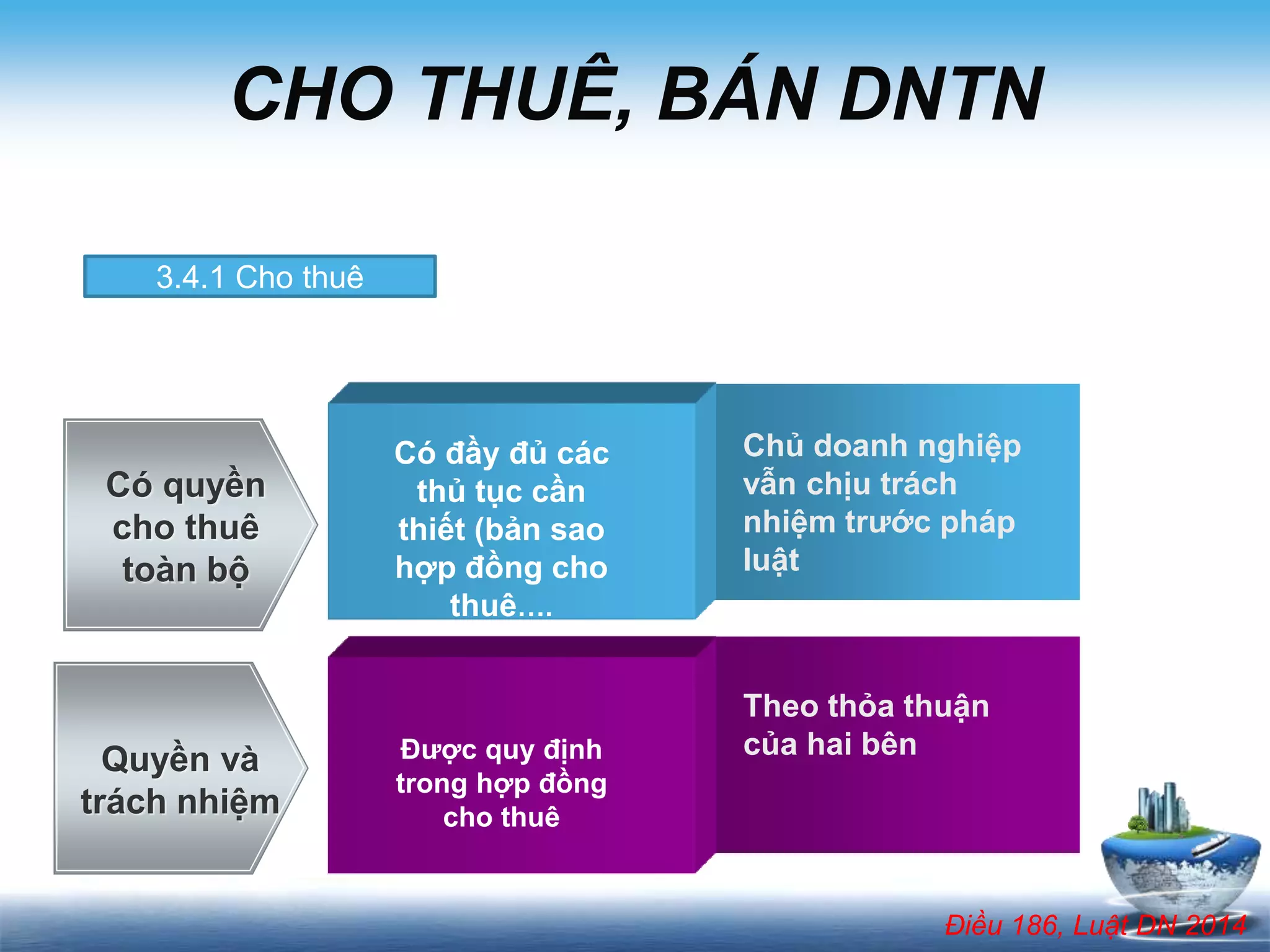 CHO THUÊ, BÁN DNTN

3.4.1 Cho thuê

Có quyền cho thuê toàn bộ

Có đầy đủ các thủ tục cần thiết (bản sao hợp đồng cho thuê….

Chủ doanh nghiệp vẫn chịu trách nhiệm trước pháp luật

Quyền và trách nhiệm

Được quy định trong hợp đồng cho thuê

Theo thỏa thuận của hai bên

Điều 186, Luật DN 2014